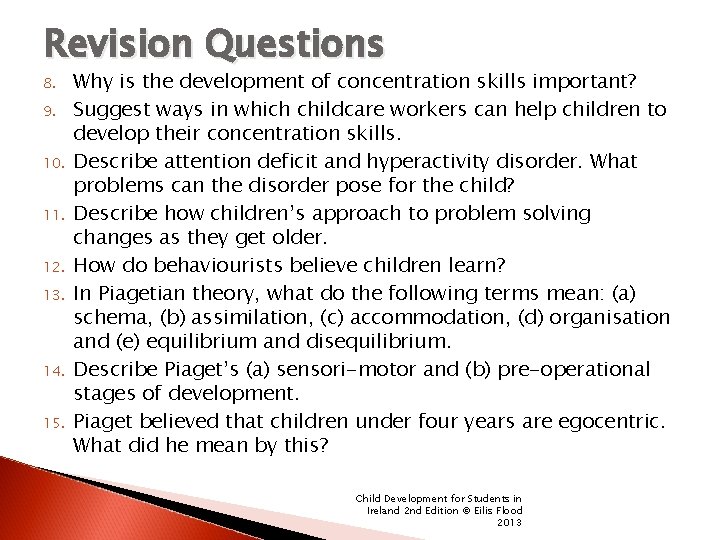 Revision Questions

8. Why is the development of concentration skills important?
9. Suggest ways in which childcare workers can help children to develop their concentration skills.
10. Describe attention deficit and hyperactivity disorder. What problems can the disorder pose for the child?
11. Describe how children's approach to problem solving changes as they get older.
12. How do behaviourists believe children learn?
13. In Piagetian theory, what do the following terms mean: (a) schema, (b) assimilation, (c) accommodation, (d) organisation and (e) equilibrium and disequilibrium.
14. Describe Piaget's (a) sensori-motor and (b) pre-operational stages of development.
15. Piaget believed that children under four years are egocentric. What did he mean by this?

Child Development for Students in Ireland 2nd Edition © Eilis Flood 2013